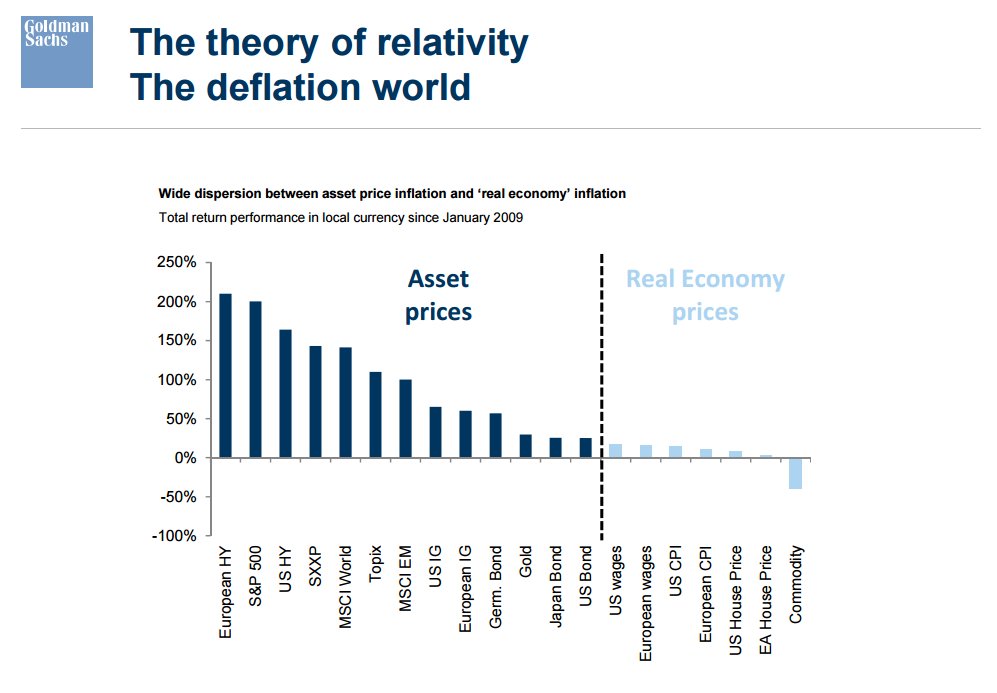 Goldman Sachs

The theory of relativity
The deflation world

Wide dispersion between asset price inflation and 'real economy' inflation
Total return performance in local currency since January 2009

250%
200%
150%
100%
50%
0%
-50%
-100%

Asset prices

Real Economy prices

European HY
S&P 500
US HY
SXXP
MSCI World
Topix
MSCI EM
US IG
European IG
Germ. Bond
Gold
Japan Bond
US Bond
US wages
European wages
US CPI
European CPI
US House Price
EA House Price
Commodity